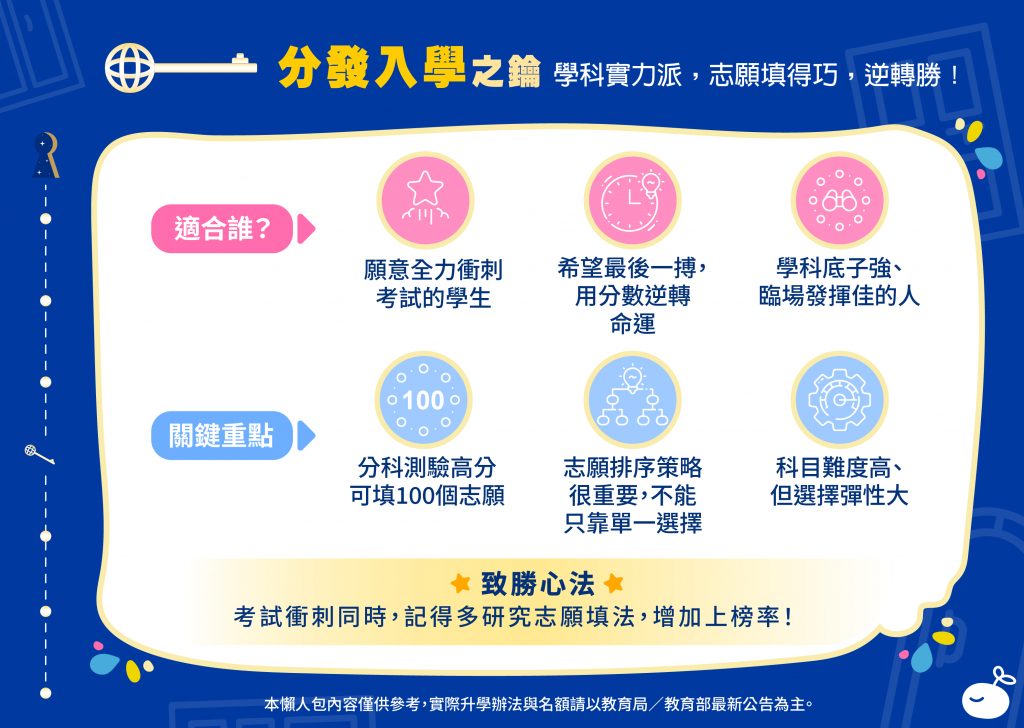 分發入學之鑰 學科實力派，志願填得巧，逆轉勝！

適合誰？

願意全力衝刺考試的學生

希望最後一搏，用分數逆轉命運

學科底子強、臨場發揮佳的人

關鍵重點

100

分科測驗高分可填100個志願

志願排序策略很重要，不能只靠單一選擇

科目難度高、但選擇彈性大

致勝心法

考試衝刺同時，記得多研究志願填法，增加上榜率！

本懶人包內容僅供參考，實際升學辦法與名額請以教育局／教育部最新公告為主。